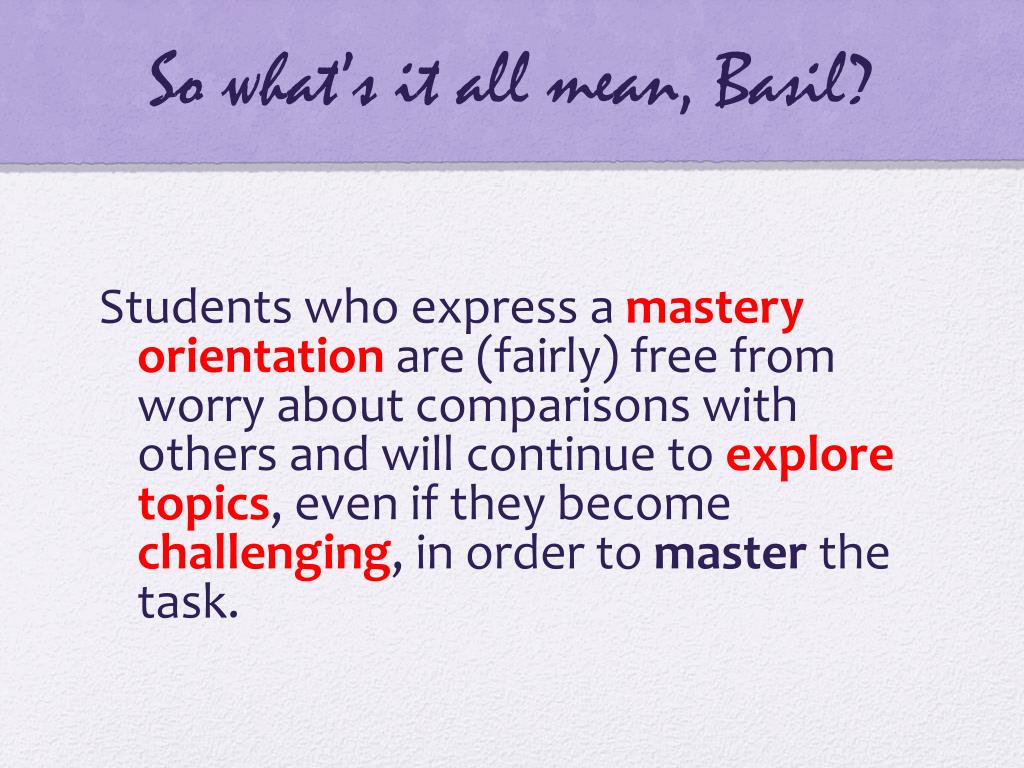 So what's it all mean, Basil?

Students who express a mastery orientation are (fairly) free from worry about comparisons with others and will continue to explore topics, even if they become challenging, in order to master the task.